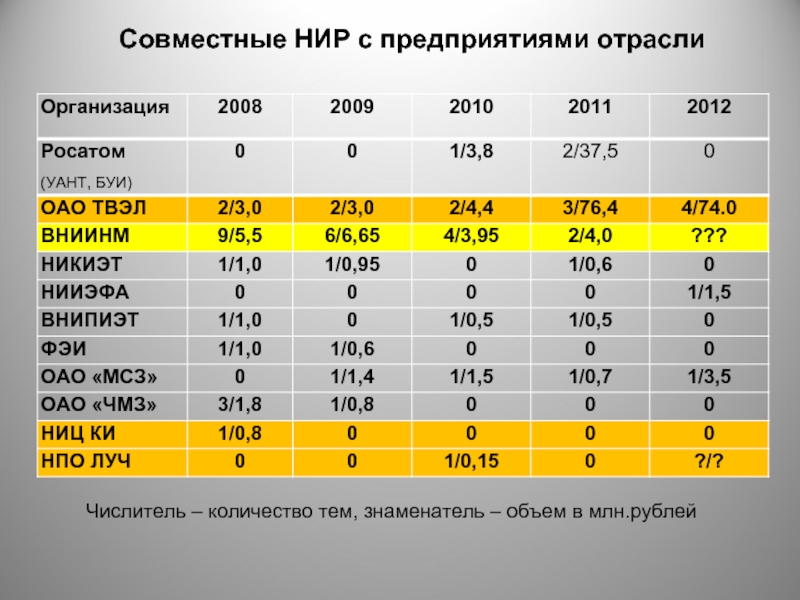 Совместные НИР с предприятиями отрасли

| Организация | 2008 | 2009 | 2010 | 2011 | 2012 |
|---|---|---|---|---|---|
| Росатом (УАНТ, БУИ) | 0 | 0 | 1/3,8 | 2/37,5 | 0 |
| ОАО ТВЭЛ | 2/3,0 | 2/3,0 | 2/4,4 | 3/76,4 | 4/74.0 |
| ВНИИНМ | 9/5,5 | 6/6,65 | 4/3,95 | 2/4,0 | ??? |
| НИКИЭТ | 1/1,0 | 1/0,95 | 0 | 1/0,6 | 0 |
| НИИЭФА | 0 | 0 | 0 | 0 | 1/1,5 |
| ВНИПИЭТ | 1/1,0 | 0 | 1/0,5 | 1/0,5 | 0 |
| ФЭИ | 1/1,0 | 1/0,6 | 0 | 0 | 0 |
| ОАО «МСЗ» | 0 | 1/1,4 | 1/1,5 | 1/0,7 | 1/3,5 |
| ОАО «ЧМЗ» | 3/1,8 | 1/0,8 | 0 | 0 | 0 |
| НИЦ КИ | 1/0,8 | 0 | 0 | 0 | 0 |
| НПО ЛУЧ | 0 | 0 | 1/0,15 | 0 | ?/? |

Числитель – количество тем, знаменатель – объем в млн.рублей